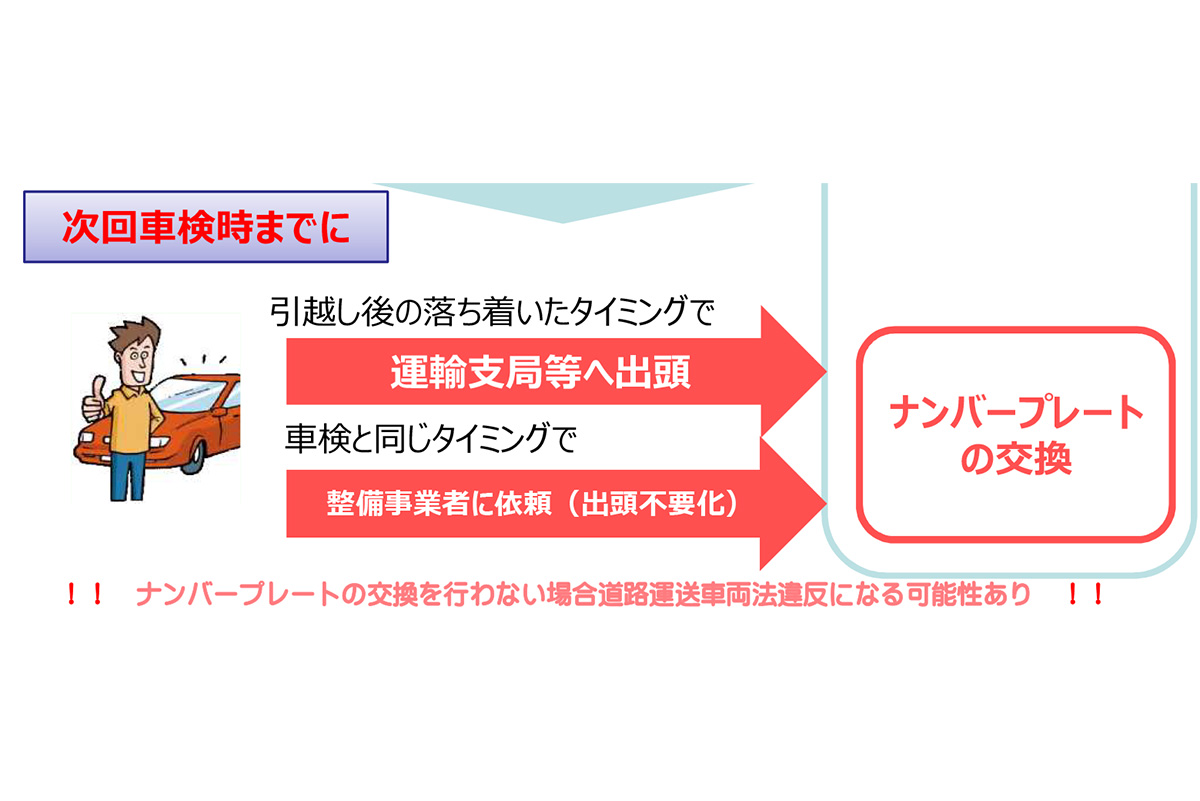 次回車検時までに

引越し後の落ち着いたタイミングで

運輸支局等へ出頭

車検と同じタイミングで

整備事業者に依頼（出頭不要化）

ナンバープレートの交換

！！　ナンバープレートの交換を行わない場合道路運送車両法違反になる可能性あり　！！